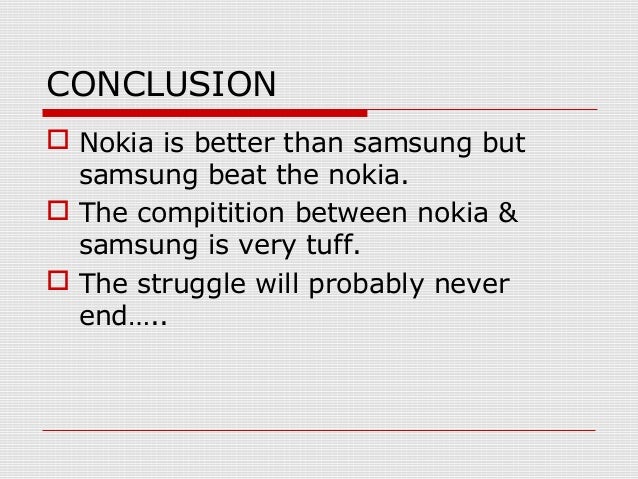 CONCLUSION

Nokia is better than samsung but samsung beat the nokia.

The compitition between nokia & samsung is very tuff.

The struggle will probably never end…..